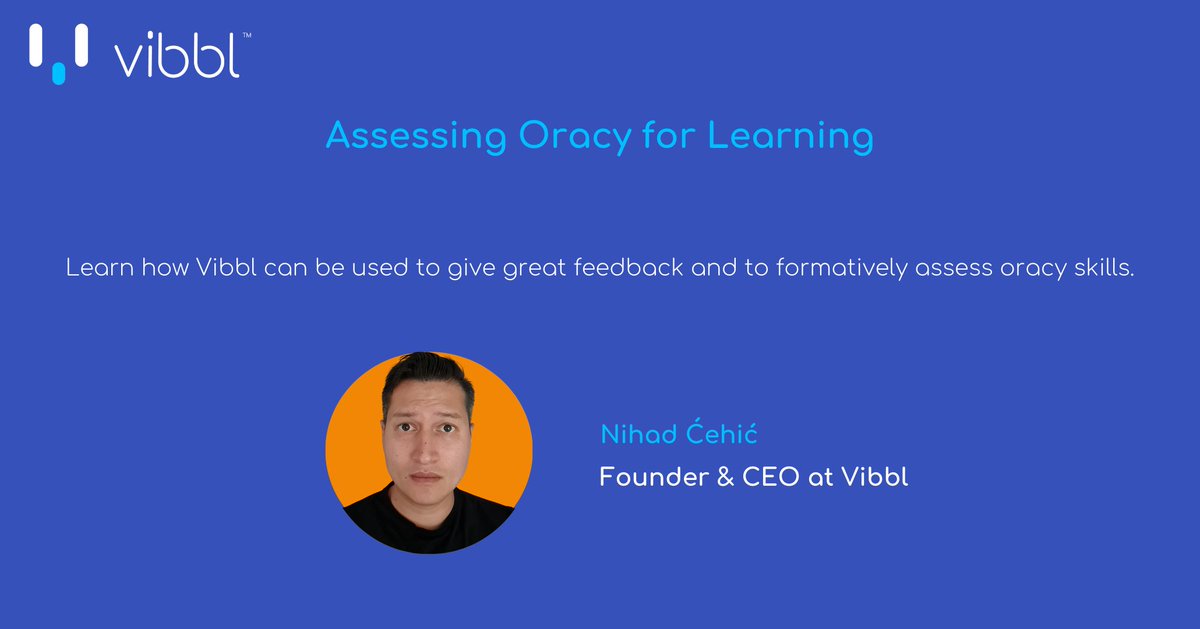 vibbl™

Assessing Oracy for Learning

Learn how Vibbl can be used to give great feedback and to formatively assess oracy skills.

Nihad Ćehić

Founder & CEO at Vibbl